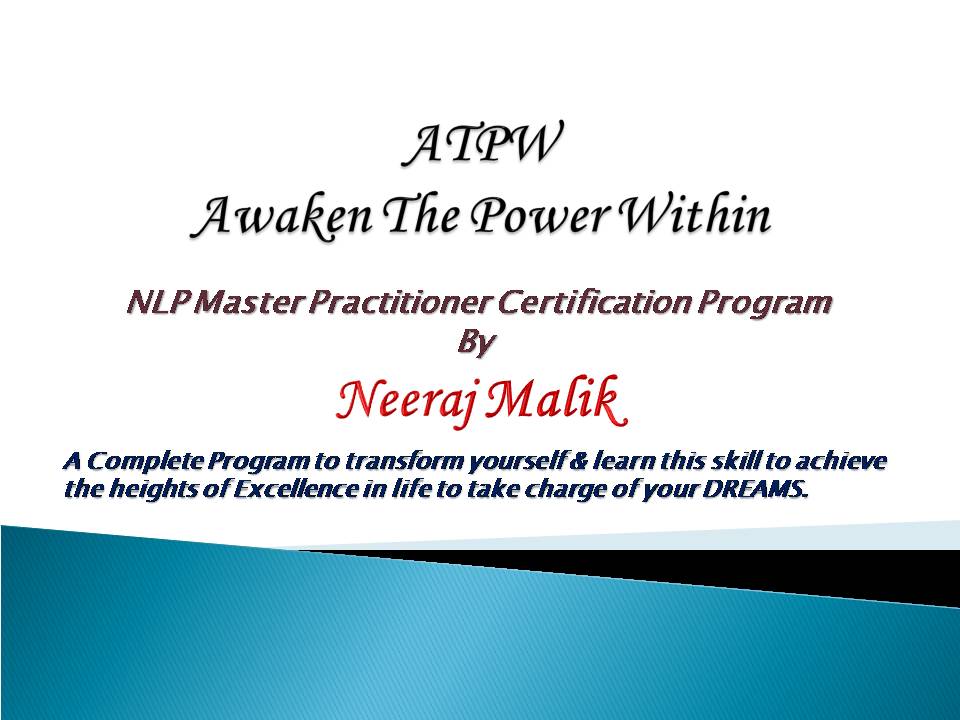 ATPW
Awaken The Power Within

NLP Master Practitioner Certification Program
By
Neeraj Malik

A Complete Program to transform yourself & learn this skill to achieve the heights of Excellence in life to take charge of your DREAMS.